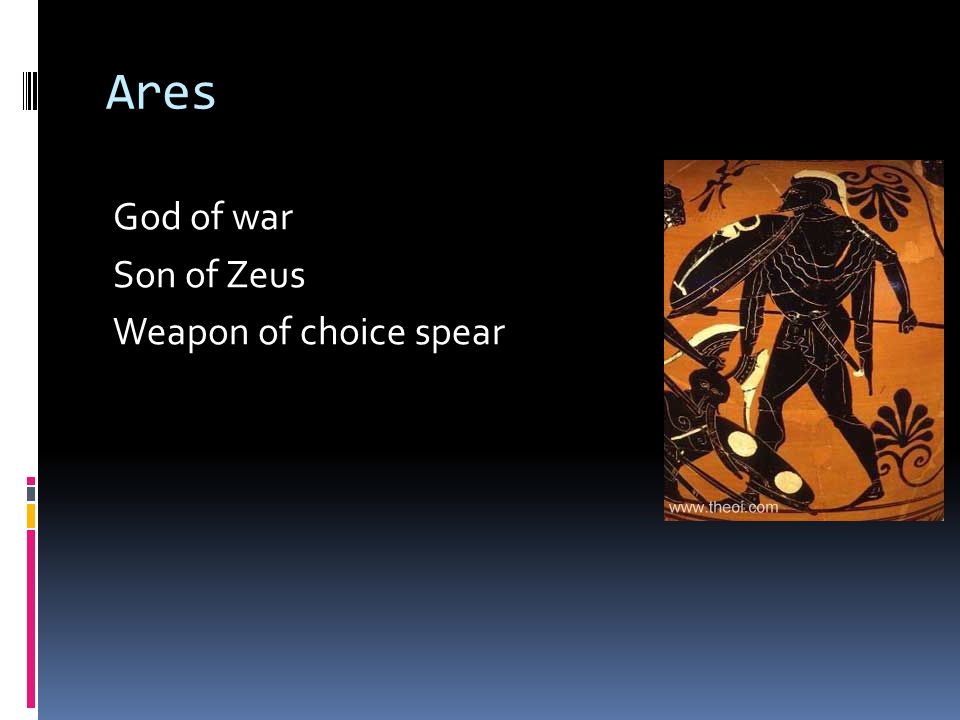 Ares

God of war
Son of Zeus
Weapon of choice spear

www.theoi.com